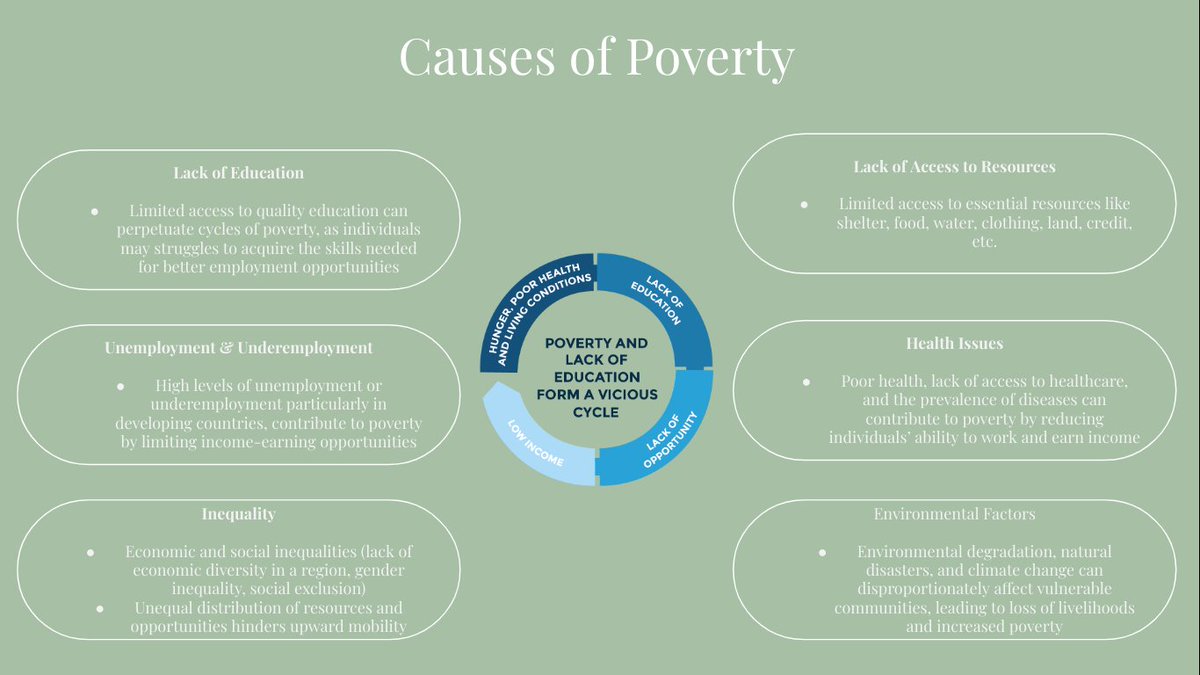 Causes of Poverty

Lack of Education

● Limited access to quality education can perpetuate cycles of poverty, as individuals may struggles to acquire the skills needed for better employment opportunities

Unemployment & Underemployment

● High levels of unemployment or underemployment particularly in developing countries, contribute to poverty by limiting income-earning opportunities

Inequality

● Economic and social inequalities (lack of economic diversity in a region, gender inequality, social exclusion)
● Unequal distribution of resources and opportunities hinders upward mobility

HUNGER, POOR HEALTH AND LIVING CONDITIONS

LACK OF EDUCATION

LACK OF OPPORTUNITY

LOW INCOME

POVERTY AND LACK OF EDUCATION FORM A VICIOUS CYCLE

Lack of Access to Resources

● Limited access to essential resources like shelter, food, water, clothing, land, credit, etc.

Health Issues

● Poor health, lack of access to healthcare, and the prevalence of diseases can contribute to poverty by reducing individuals' ability to work and earn income

Environmental Factors

● Environmental degradation, natural disasters, and climate change can disproportionately affect vulnerable communities, leading to loss of livelihoods and increased poverty